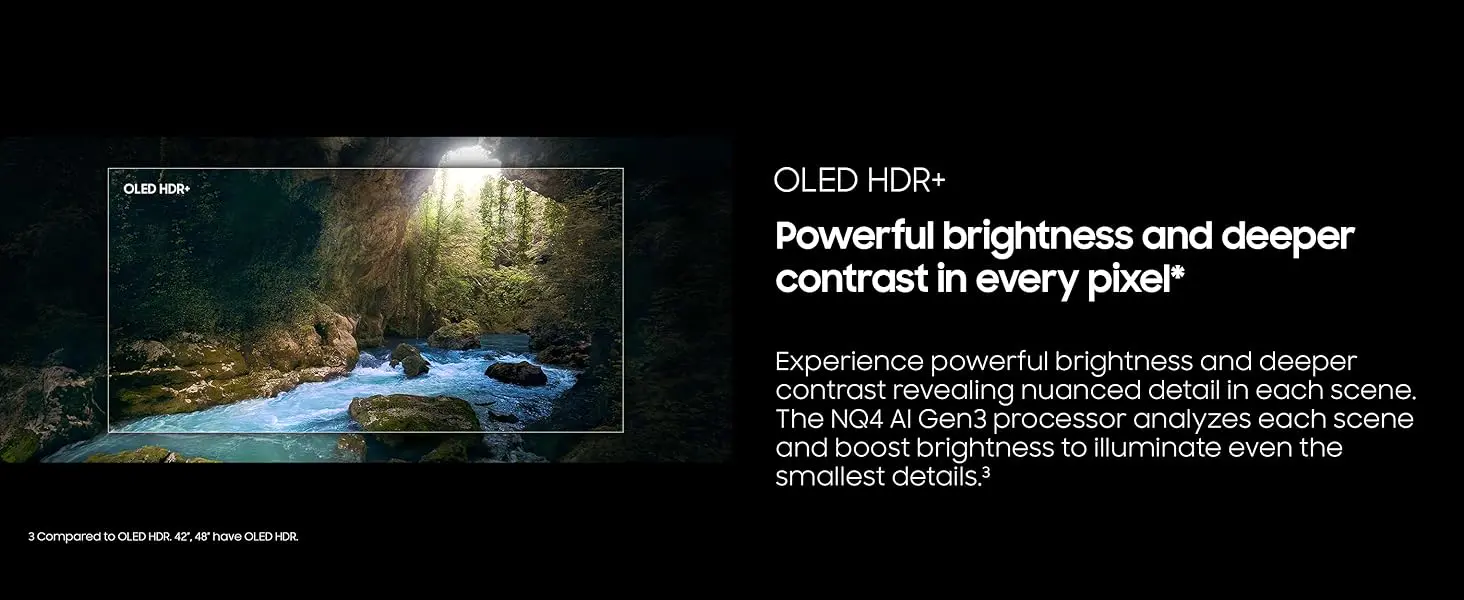 OLED HDR+

OLED HDR+

Powerful brightness and deeper contrast in every pixel*

Experience powerful brightness and deeper contrast revealing nuanced detail in each scene. The NQ4 AI Gen3 processor analyzes each scene and boost brightness to illuminate even the smallest details.³

3 Compared to OLED HDR. 42", 48" have OLED HDR.